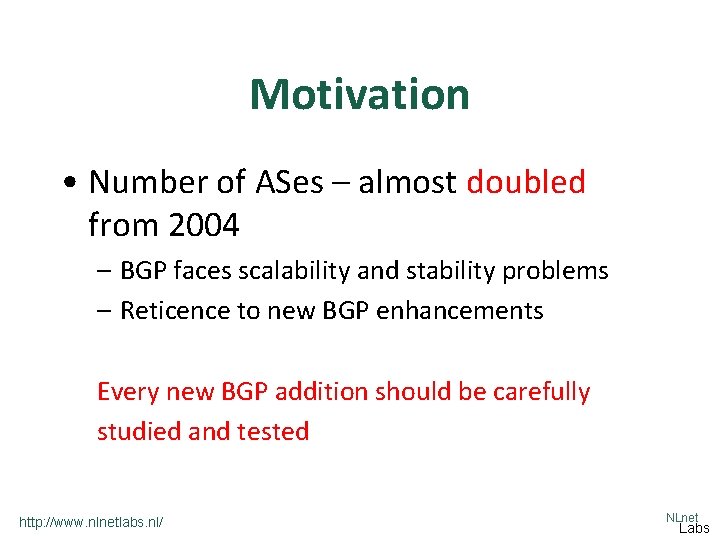 Motivation

• Number of ASes – almost doubled from 2004

– BGP faces scalability and stability problems

– Reticence to new BGP enhancements

Every new BGP addition should be carefully studied and tested

http://www.nlnetlabs.nl/

NLnet Labs